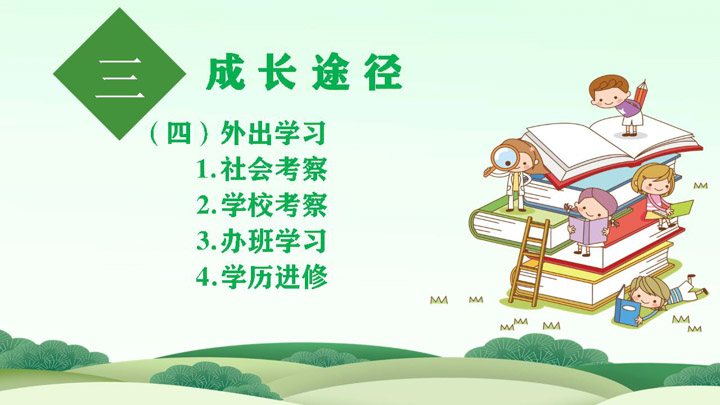 三 成长途径

（四）外出学习

1.社会考察

2.学校考察

3.办班学习

4.学历进修